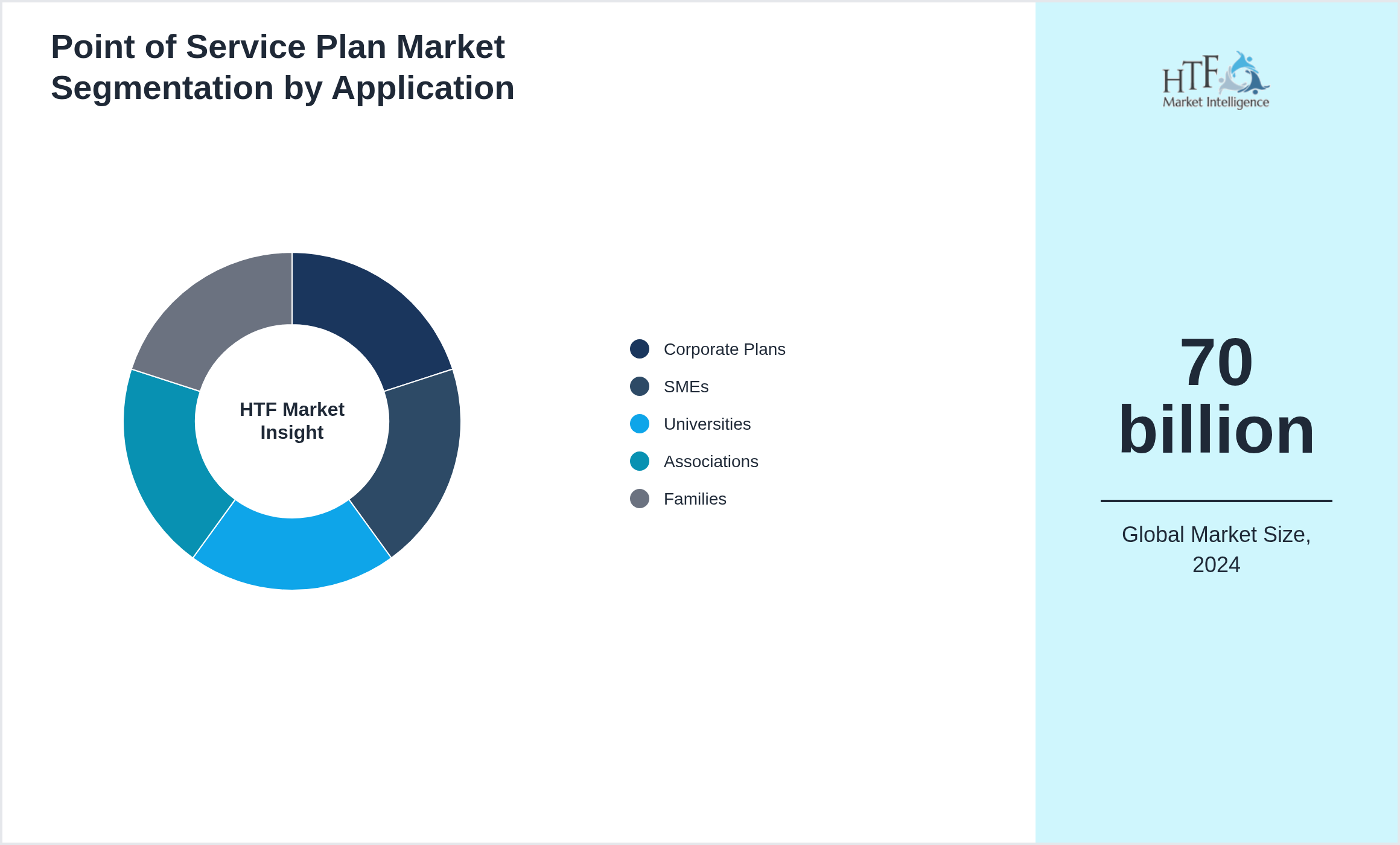 Point of Service Plan Market Segmentation by Application

HTF Market Insight

Corporate Plans
SMEs
Universities
Associations
Families

HTF Market Intelligence

70 billion

Global Market Size, 2024